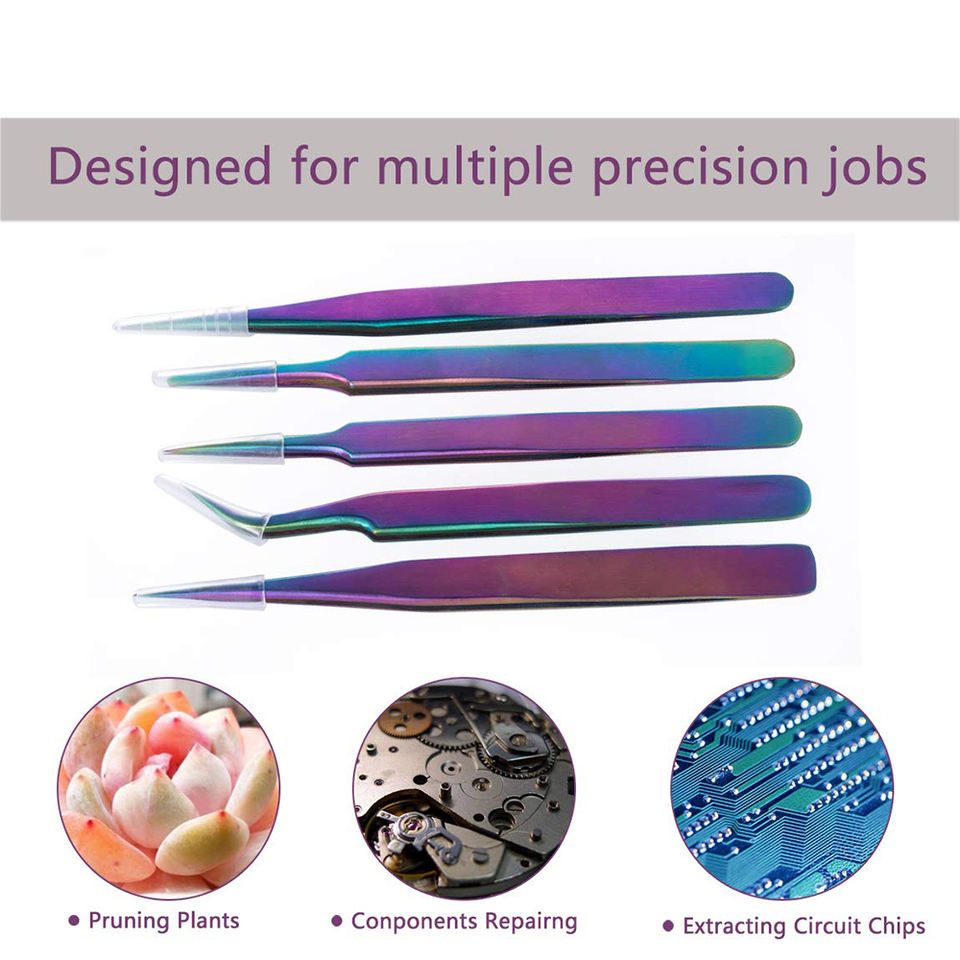 Designed for multiple precision jobs

• Pruning Plants

• Conponents Repairng

• Extracting Circuit Chips